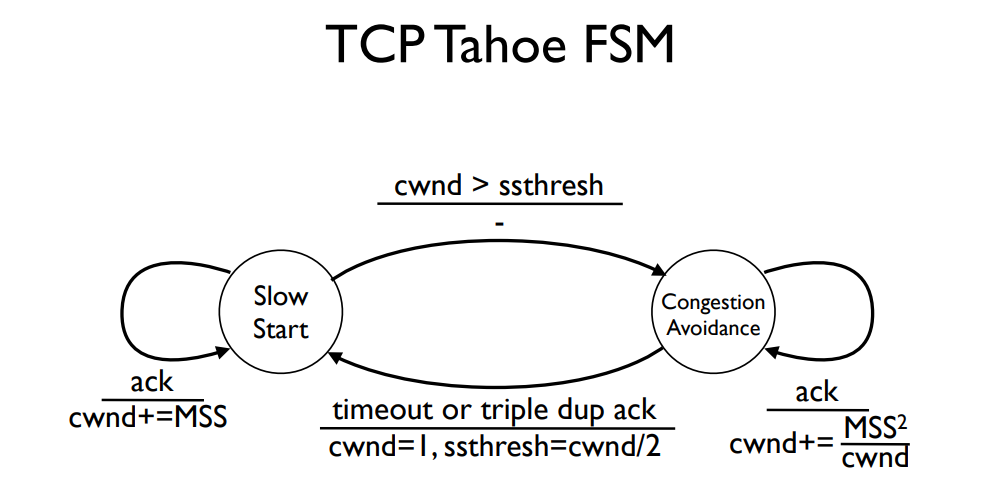 TCP Tahoe FSM

cwnd > ssthresh
-

Slow Start

Congestion Avoidance

ack
cwnd+=MSS

timeout or triple dup ack
cwnd=1, ssthresh=cwnd/2

ack
cwnd+= $\frac{MSS^2}{cwnd}$